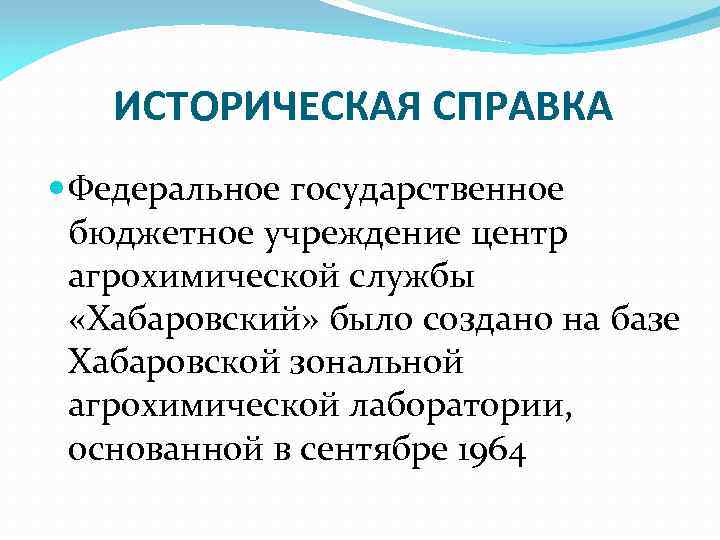 ИСТОРИЧЕСКАЯ СПРАВКА

Федеральное государственное бюджетное учреждение центр агрохимической службы «Хабаровский» было создано на базе Хабаровской зональной агрохимической лаборатории, основанной в сентябре 1964